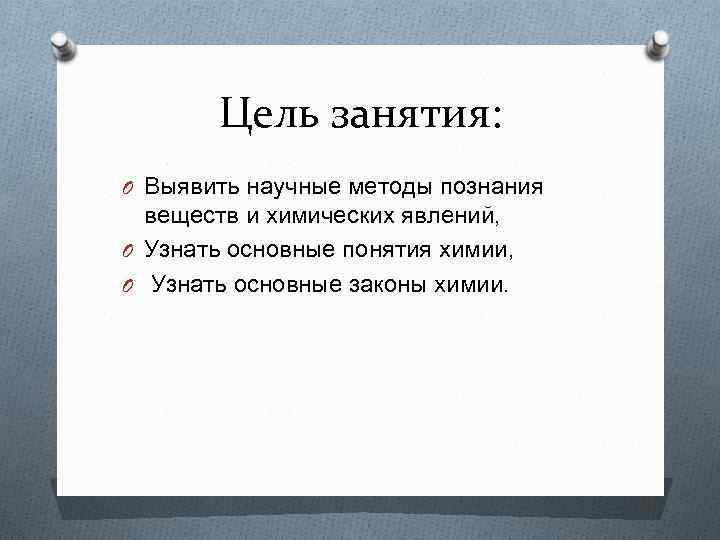 Цель занятия:

Выявить научные методы познания веществ и химических явлений,

Узнать основные понятия химии,

Узнать основные законы химии.